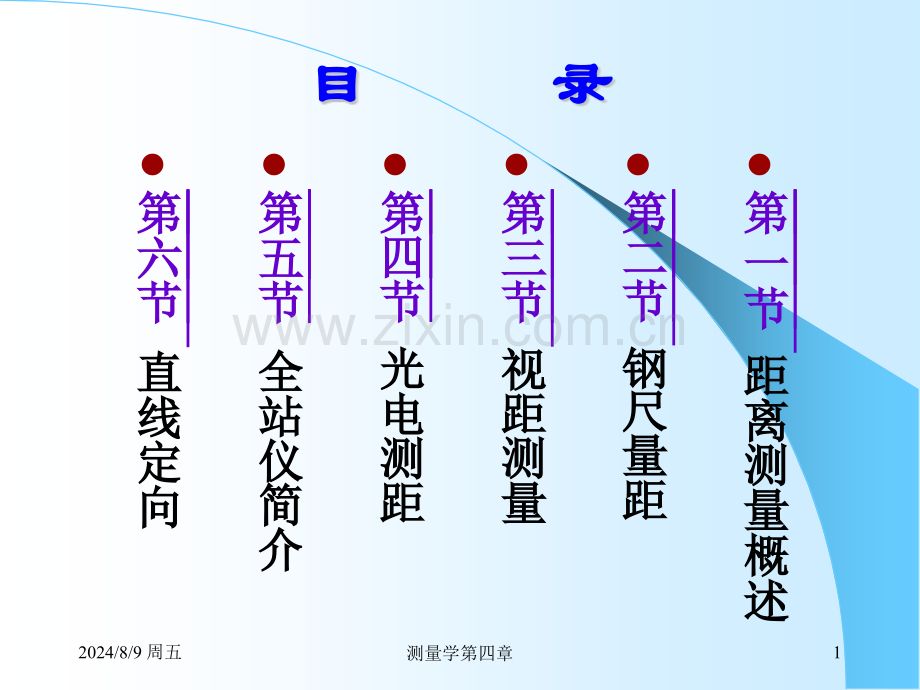 目　录

第一节　距离测量概述

第二节　钢尺量距

第三节　视距测量

第四节　光电测距

第五节　全站仪简介

第六节　直线定向

www.zixin.com.cn

2024/8/9 周五

测量学第四章

1